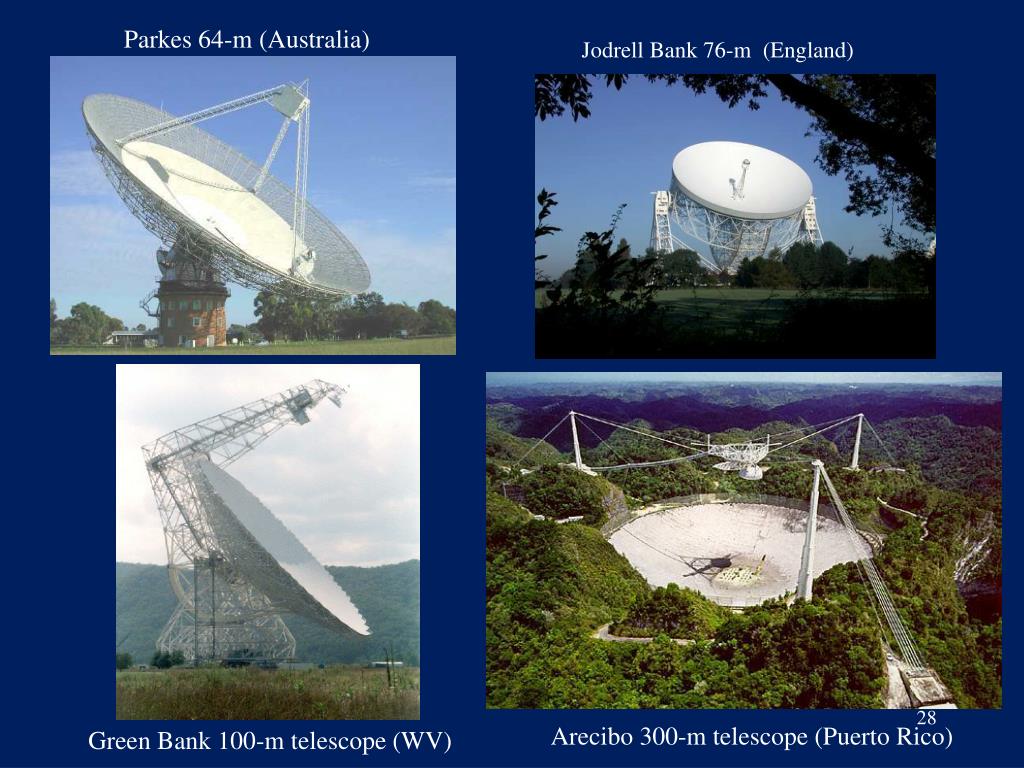 Parkes 64-m (Australia)

Jodrell Bank 76-m (England)

Green Bank 100-m telescope (WV)

Arecibo 300-m telescope (Puerto Rico)

28